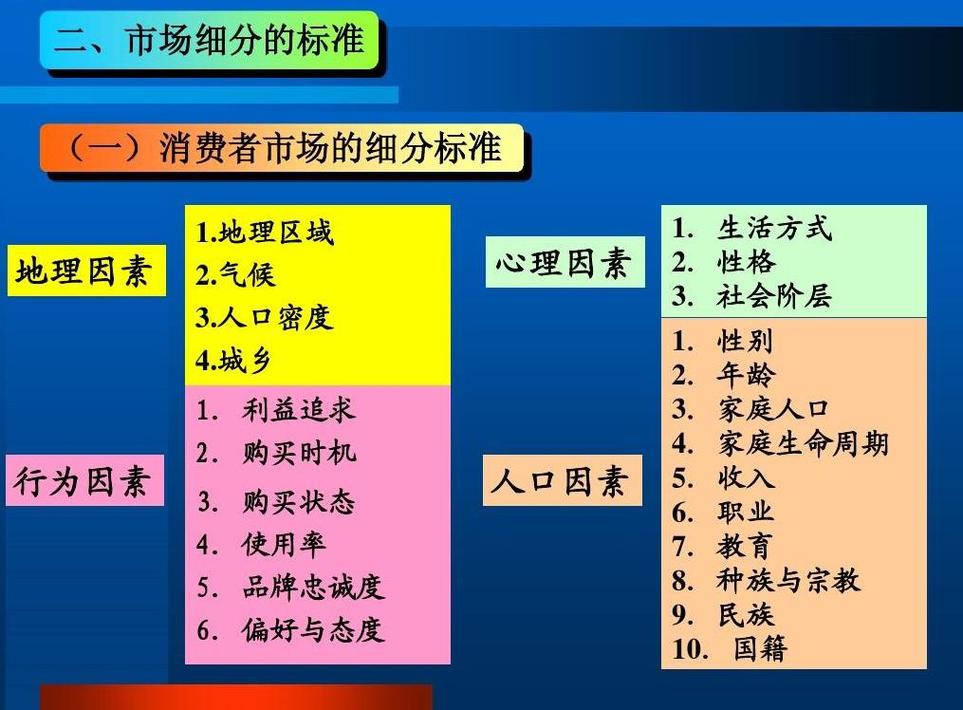 二、市场细分的标准

（一）消费者市场的细分标准

地理因素

1.地理区域
2.气候
3.人口密度
4.城乡

行为因素

1. 利益追求
2. 购买时机
3. 购买状态
4. 使用率
5. 品牌忠诚度
6. 偏好与态度

心理因素

1. 生活方式
2. 性格
3. 社会阶层

人口因素

1. 性别
2. 年龄
3. 家庭人口
4. 家庭生命周期
5. 收入
6. 职业
7. 教育
8. 种族与宗教
9. 民族
10. 国籍